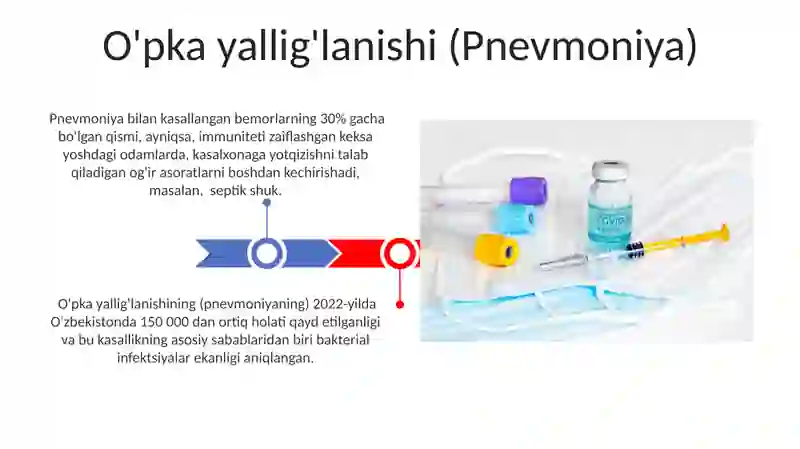 O'pka yallig'lanishi (Pnevmoniya)

Pnevmoniya bilan kasallangan bemorlarning 30% gacha bo'lgan qismi, ayniqsa, immuniteti zaiflashgan keksa yoshdagi odamlarda, kasalxonaga yotqizishni talab qiladigan og'ir asoratlarni boshdan kechirishadi, masalan, septik shuk.

O'pka yallig'lanishining (pnevmoniyaning) 2022-yilda O'zbekistonda 150 000 dan ortiq holati qayd etilganligi va bu kasallikning asosiy sabablaridan biri bakterial infektsiyalar ekanligi aniqlangan.